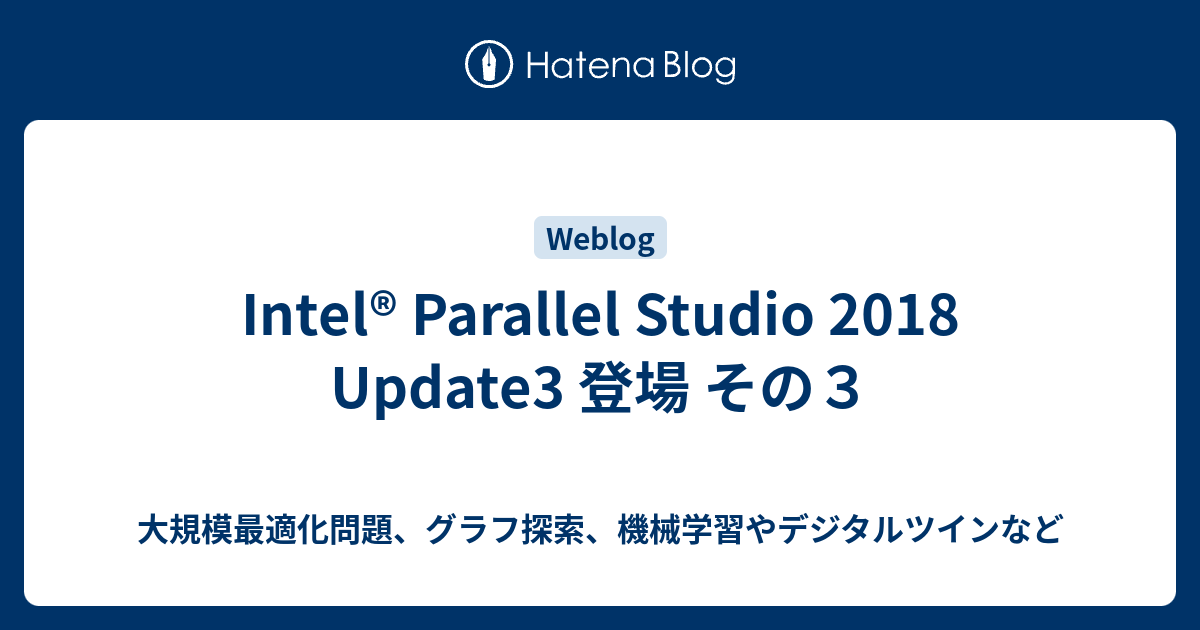 Hatena Blog

Weblog

Intel® Parallel Studio 2018 Update3 登場 その３

大規模最適化問題、グラフ探索、機械学習やデジタルツインなど